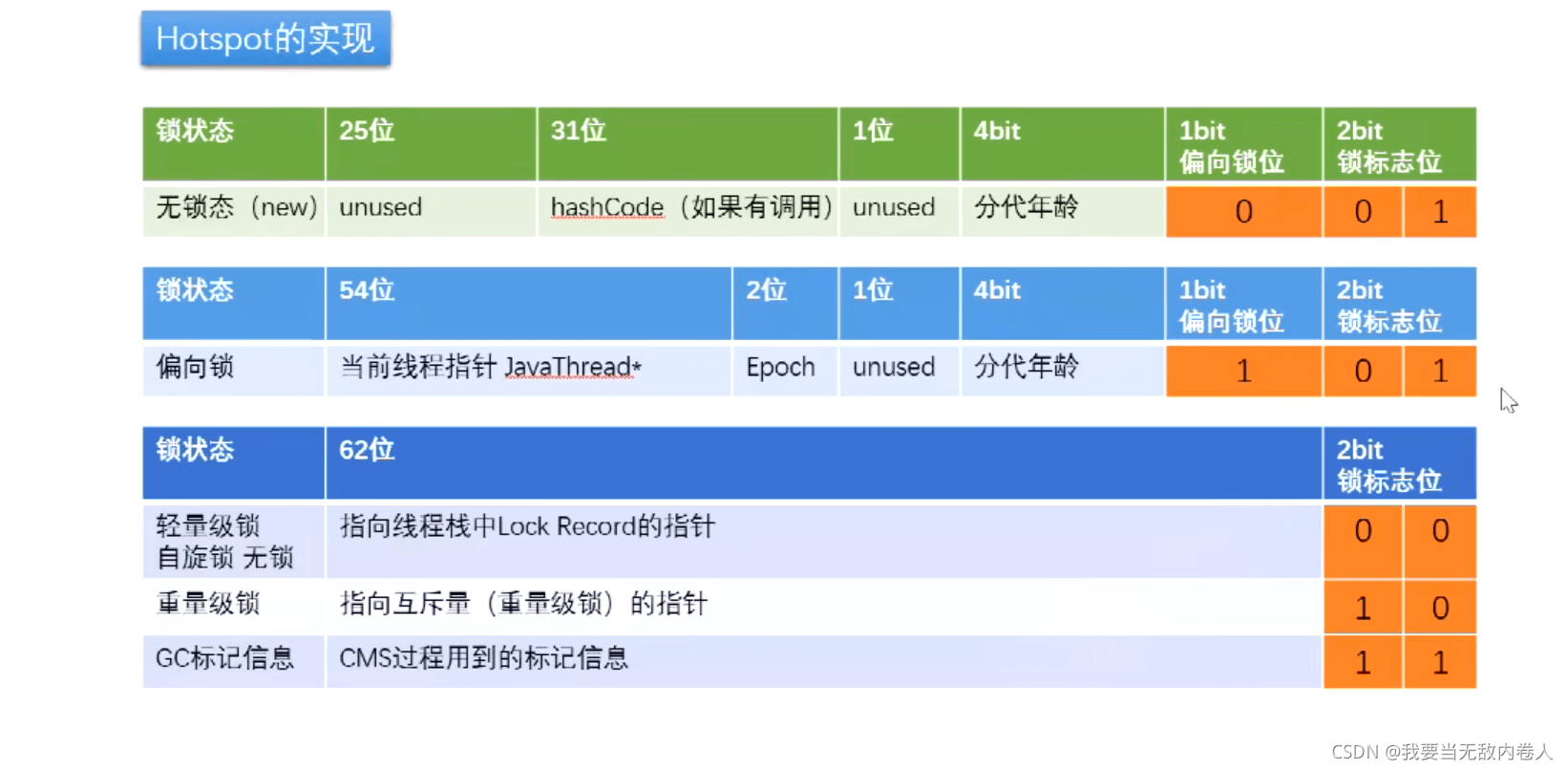 Hotspot的实现

| 锁状态 | 25位 | 31位 | 1位 | 4bit | 1bit 偏向锁位 | 2bit 锁标志位 | |
|---|---|---|---|---|---|---|---|
| 无锁态（new） | unused | hashCode（如果有调用） | unused | 分代年龄 | 0 | 0 | 1 |

| 锁状态 | 54位 | 2位 | 1位 | 4bit | 1bit 偏向锁位 | 2bit 锁标志位 | |
|---|---|---|---|---|---|---|---|
| 偏向锁 | 当前线程指针 JavaThread* | Epoch | unused | 分代年龄 | 1 | 0 | 1 |

| 锁状态 | 62位 | 2bit 锁标志位 | |
|---|---|---|---|
| 轻量级锁 自旋锁 无锁 | 指向线程栈中Lock Record的指针 | 0 | 0 |
| 重量级锁 | 指向互斥量（重量级锁）的指针 | 1 | 0 |
| GC标记信息 | CMS过程用到的标记信息 | 1 | 1 |

CSDN @我要当无敌内卷人